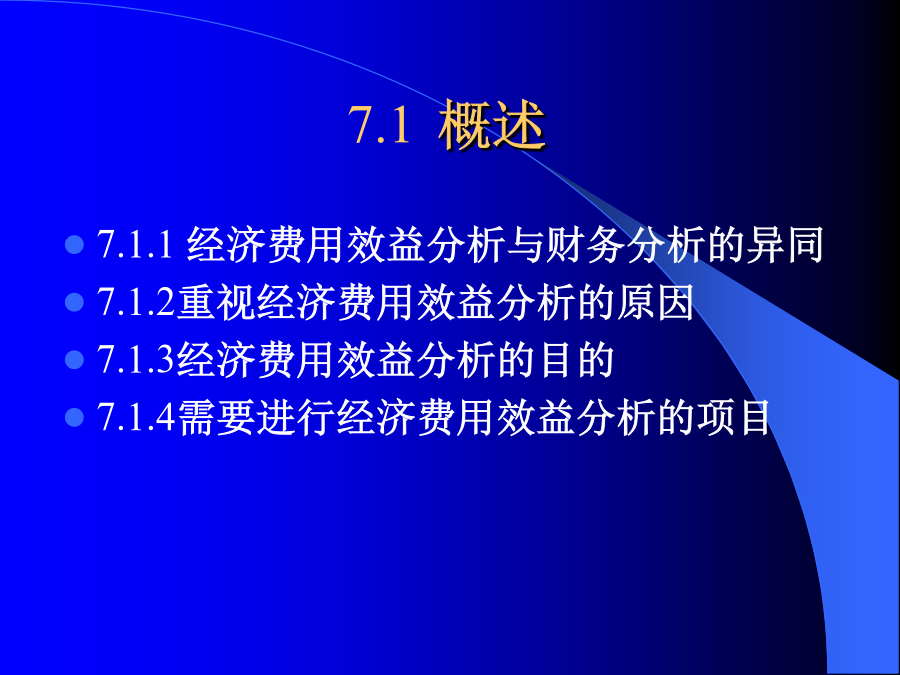 7.1 概述

- 7.1.1 经济费用效益分析与财务分析的异同
- 7.1.2重视经济费用效益分析的原因
- 7.1.3经济费用效益分析的目的
- 7.1.4需要进行经济费用效益分析的项目